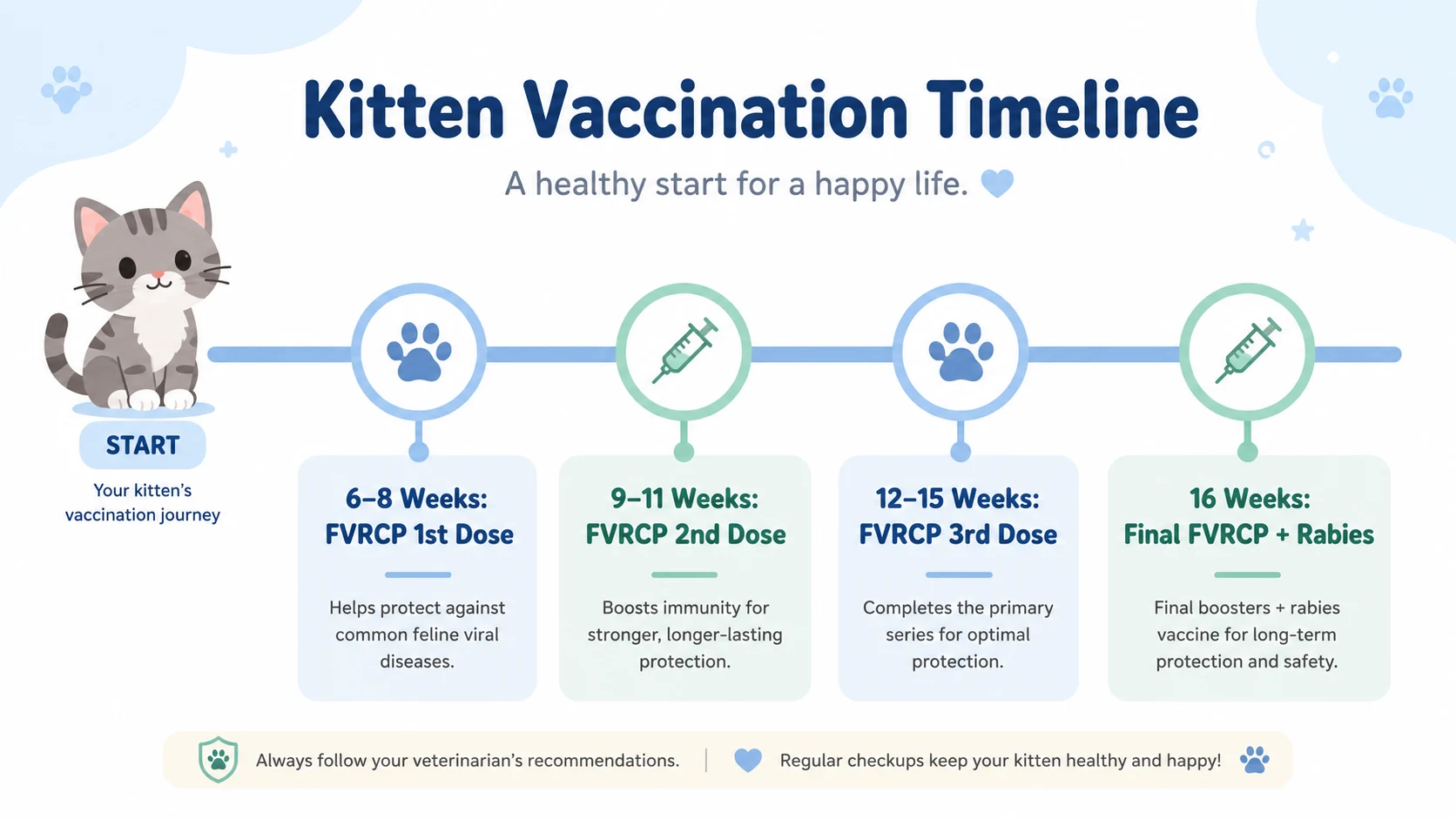 Kitten Vaccination Timeline

A healthy start for a happy life.

START

Your kitten's vaccination journey

6–8 Weeks: FVRCP 1st Dose

Helps protect against common feline viral diseases.

9–11 Weeks: FVRCP 2nd Dose

Boosts immunity for stronger, longer-lasting protection.

12–15 Weeks: FVRCP 3rd Dose

Completes the primary series for optimal protection.

16 Weeks: Final FVRCP + Rabies

Final boosters + rabies vaccine for long-term protection and safety.

Always follow your veterinarian's recommendations. | Regular checkups keep your kitten healthy and happy!